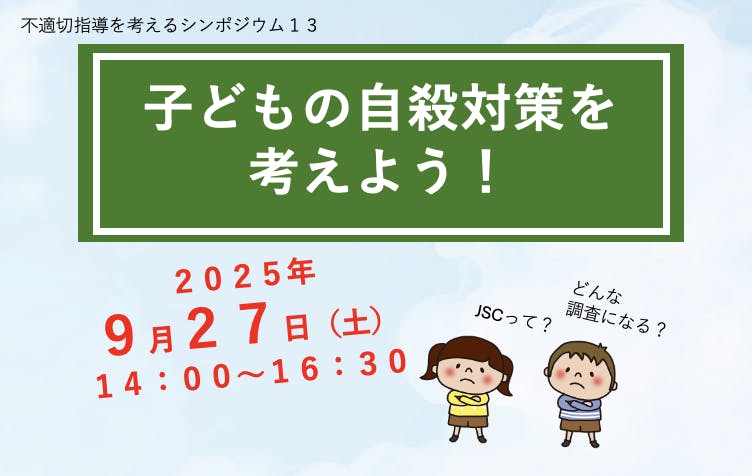 不適切指導を考えるシンポジウム１３

子どもの自殺対策を考えよう！

２０２５年
９月２７日（土）
１４：００～１６：３０

JSCって？

どんな調査になる？